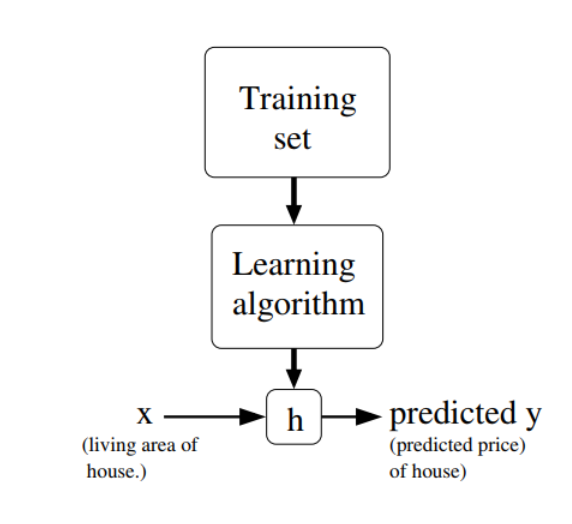 Training set

Learning algorithm

x
(living area of house.)

h

predicted y
(predicted price) of house)